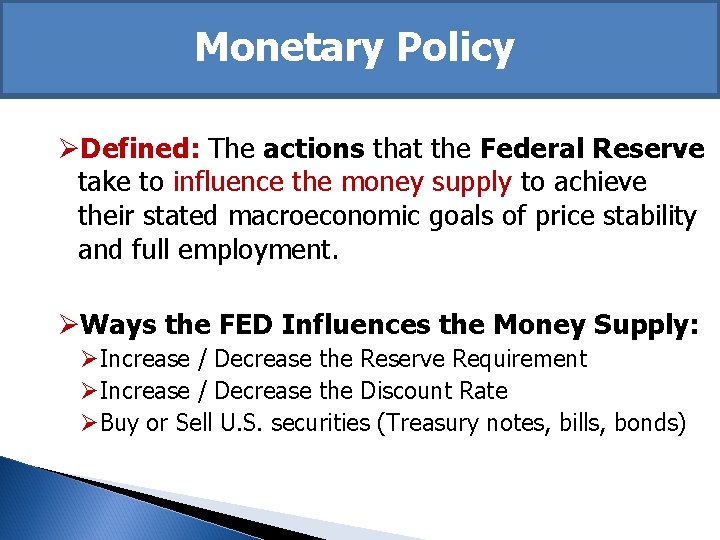 Monetary Policy

➢Defined: The actions that the Federal Reserve take to influence the money supply to achieve their stated macroeconomic goals of price stability and full employment.

➢Ways the FED Influences the Money Supply:
➢Increase / Decrease the Reserve Requirement
➢Increase / Decrease the Discount Rate
➢Buy or Sell U.S. securities (Treasury notes, bills, bonds)